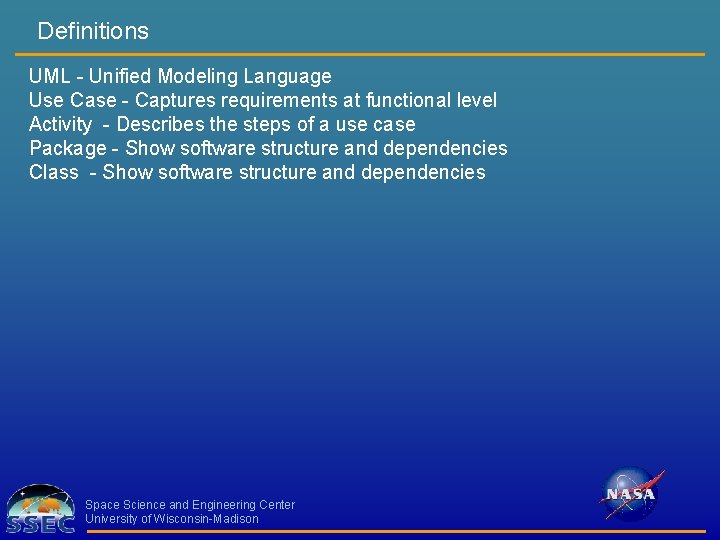 Definitions

UML - Unified Modeling Language
Use Case - Captures requirements at functional level
Activity - Describes the steps of a use case
Package - Show software structure and dependencies
Class - Show software structure and dependencies

SSEC

Space Science and Engineering Center
University of Wisconsin-Madison

NASA